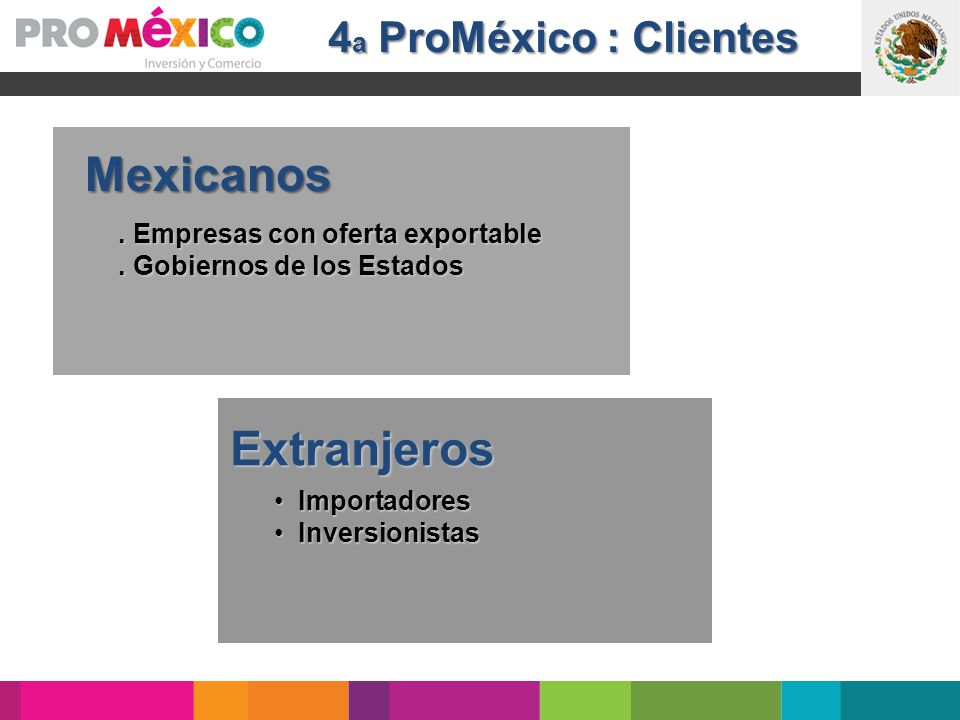 PRO MÉXICO
Inversión y Comercio

4a ProMéxico : Clientes

ESTADOS UNIDOS MEXICANOS

Mexicanos

. Empresas con oferta exportable
. Gobiernos de los Estados

Extranjeros

• Importadores
• Inversionistas